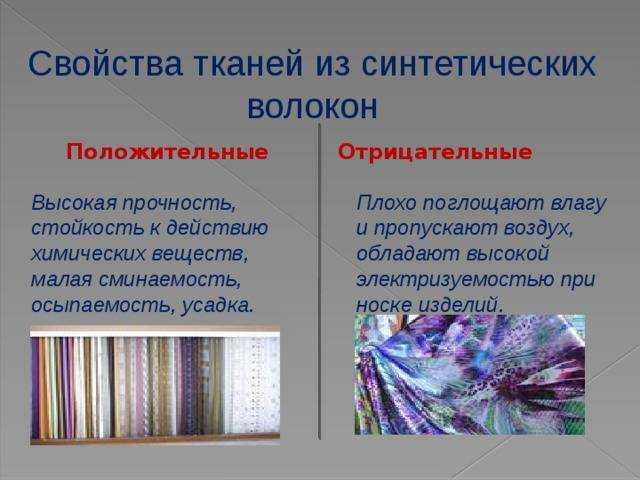 Свойства тканей из синтетических волокон

Положительные

Высокая прочность, стойкость к действию химических веществ, малая сминаемость, осыпаемость, усадка.

Отрицательные

Плохо поглощают влагу и пропускают воздух, обладают высокой электризуемостью при носке изделий.